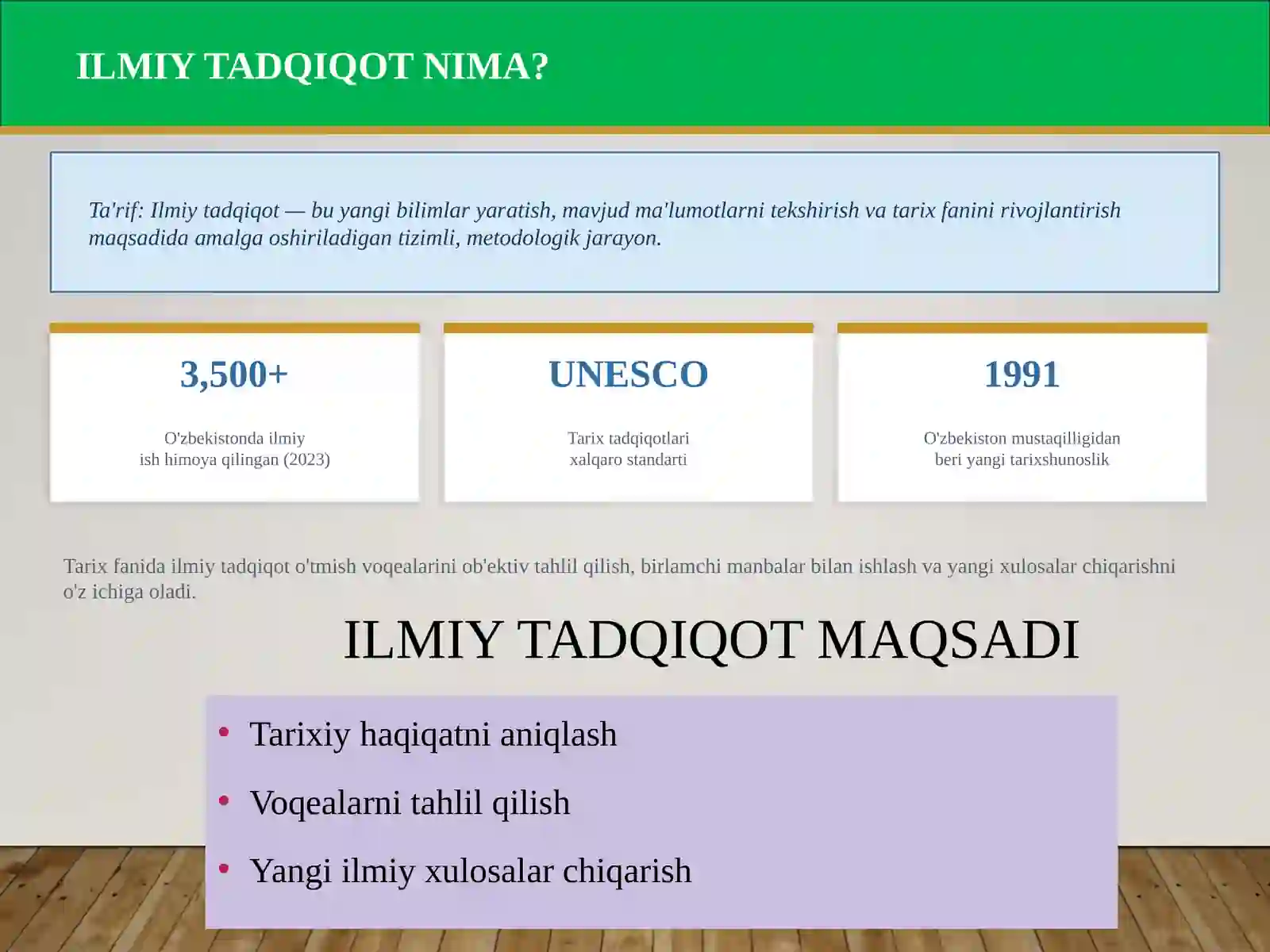 ILMIY TADQIQOT NIMA?

Ta'rif: Ilmiy tadqiqot — bu yangi bilimlar yaratish, mavjud ma'lumotlarni tekshirish va tarix fanini rivojlantirish maqsadida amalga oshiriladigan tizimli, metodologik jarayon.

3,500+

O'zbekistonda ilmiy ish himoya qilingan (2023)

UNESCO

Tarix tadqiqotlari xalqaro standarti

1991

O'zbekiston mustaqilligidan beri yangi tarixshunoslik

Tarix fanida ilmiy tadqiqot o'tmish voqealarini ob'ektiv tahlil qilish, birlamchi manbalar bilan ishlash va yangi xulosalar chiqarishni o'z ichiga oladi.

ILMIY TADQIQOT MAQSADI

• Tarixiy haqiqatni aniqlash
• Voqealarni tahlil qilish
• Yangi ilmiy xulosalar chiqarish